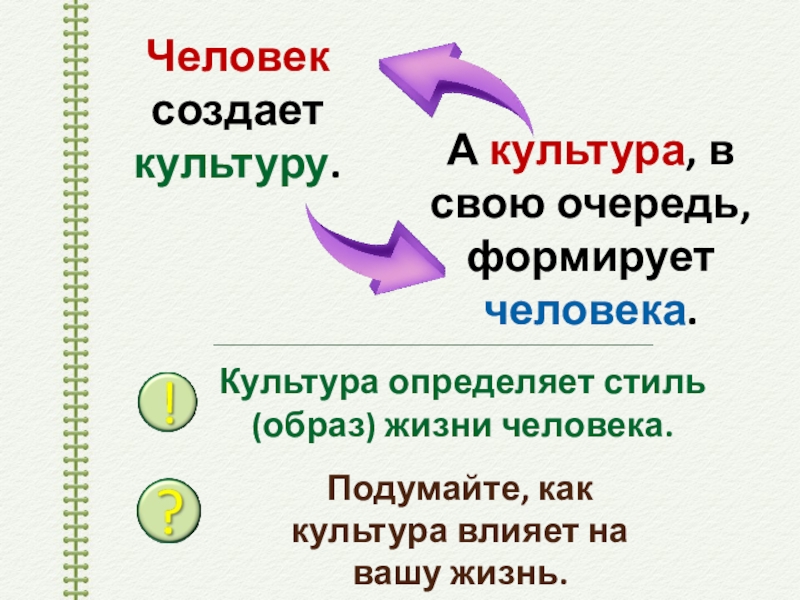 Человек создает культуру.

А культура, в свою очередь, формирует человека.

!

Культура определяет стиль (образ) жизни человека.

?

Подумайте, как культура влияет на вашу жизнь.